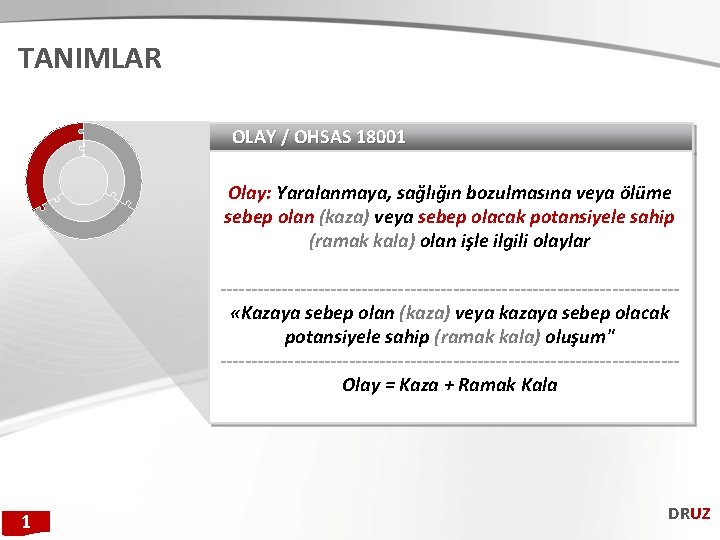 TANIMLAR

OLAY / OHSAS 18001

Olay: Yaralanmaya, sağlığın bozulmasına veya ölüme sebep olan (kaza) veya sebep olacak potansiyele sahip (ramak kala) olan işle ilgili olaylar

«Kazaya sebep olan (kaza) veya kazaya sebep olacak potansiyele sahip (ramak kala) oluşum"

Olay = Kaza + Ramak Kala

1

DRUZ